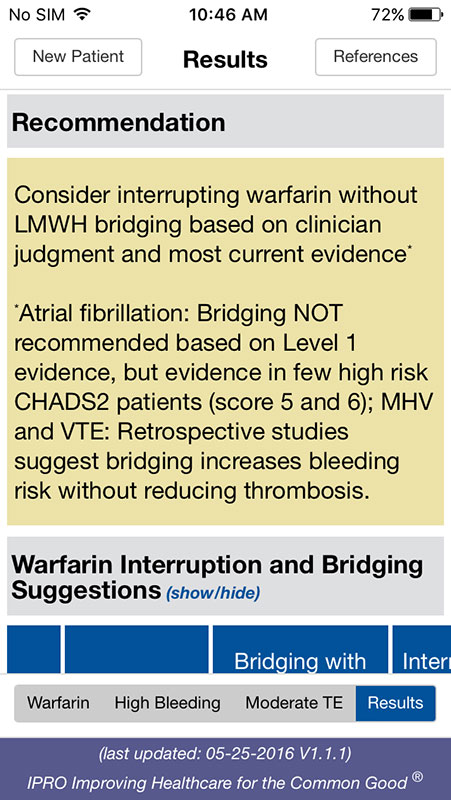 No SIM 10:46 AM 72%

New Patient Results References

Recommendation

Consider interrupting warfarin without LMWH bridging based on clinician judgment and most current evidence*

*Atrial fibrillation: Bridging NOT recommended based on Level 1 evidence, but evidence in few high risk CHADS2 patients (score 5 and 6); MHV and VTE: Retrospective studies suggest bridging increases bleeding risk without reducing thrombosis.

Warfarin Interruption and Bridging Suggestions (show/hide)

Bridging with Interr

Warfarin High Bleeding Moderate TE Results

(last updated: 05-25-2016 V1.1.1)

IPRO Improving Healthcare for the Common Good ®